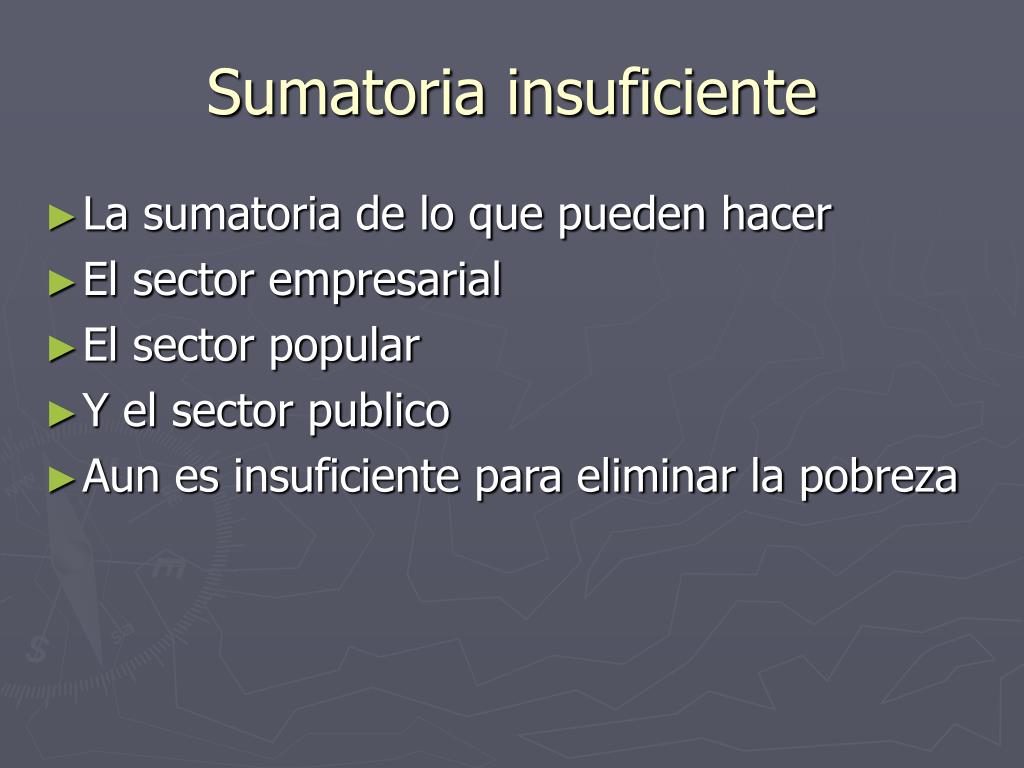 Sumatoria insuficiente

►La sumatoria de lo que pueden hacer
►El sector empresarial
►El sector popular
►Y el sector publico
►Aun es insuficiente para eliminar la pobreza